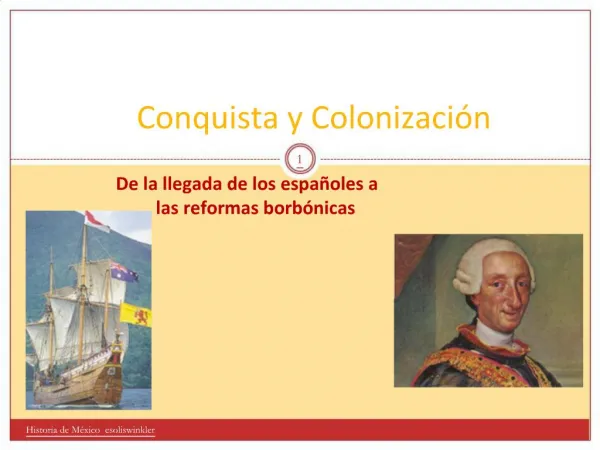 Conquista y Colonización

1

De la llegada de los españoles a las reformas borbónicas

Historia de México esoliswinkler